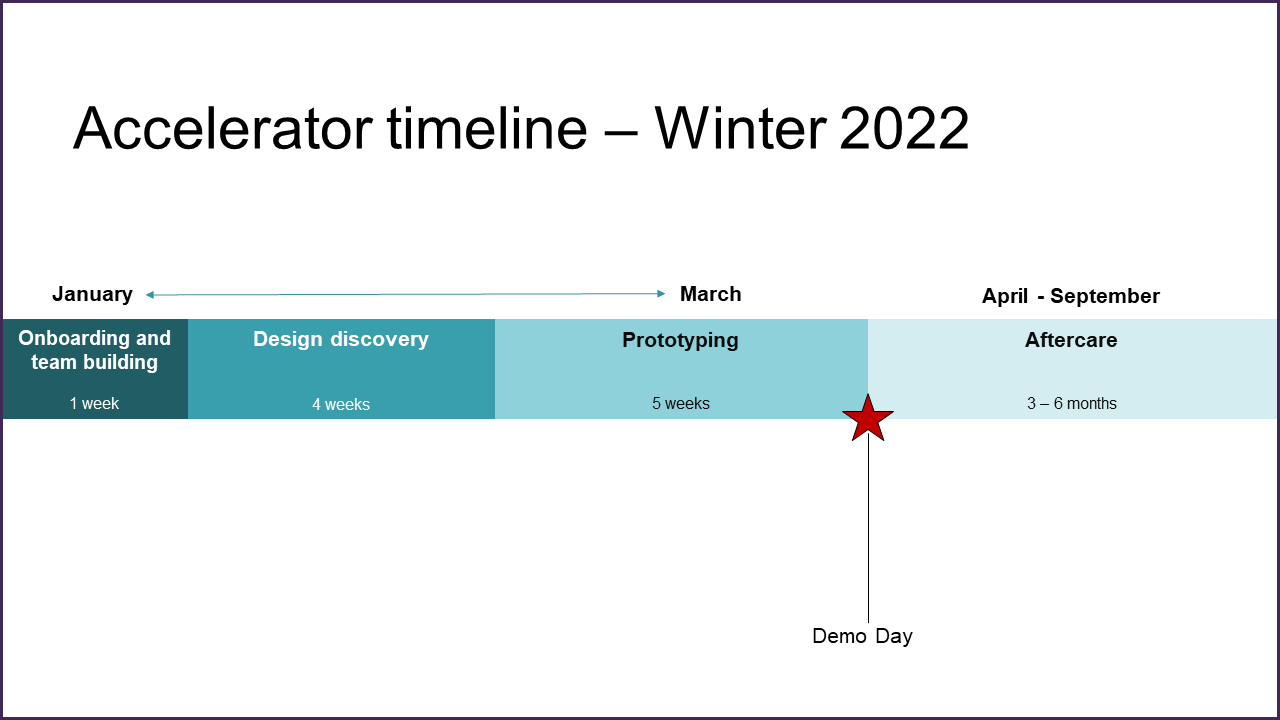 Accelerator timeline – Winter 2022

January

March

April - September

Onboarding and team building

1 week

Design discovery

4 weeks

Prototyping

5 weeks

Aftercare

3 – 6 months

Demo Day